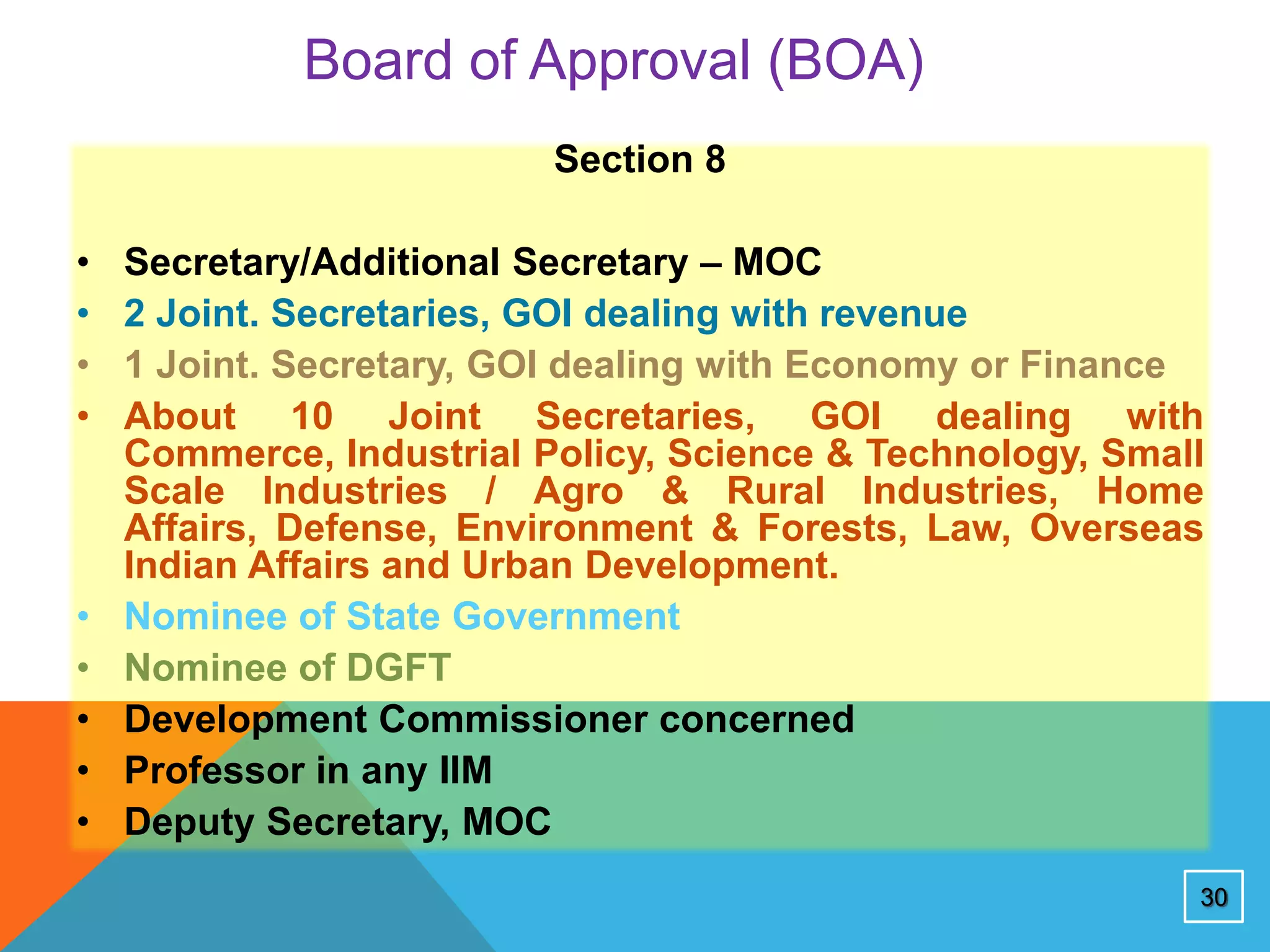 Board of Approval (BOA)

Section 8

• Secretary/Additional Secretary – MOC
• 2 Joint. Secretaries, GOI dealing with revenue
• 1 Joint. Secretary, GOI dealing with Economy or Finance
• About 10 Joint Secretaries, GOI dealing with Commerce, Industrial Policy, Science & Technology, Small Scale Industries / Agro & Rural Industries, Home Affairs, Defense, Environment & Forests, Law, Overseas Indian Affairs and Urban Development.
• Nominee of State Government
• Nominee of DGFT
• Development Commissioner concerned
• Professor in any IIM
• Deputy Secretary, MOC

30